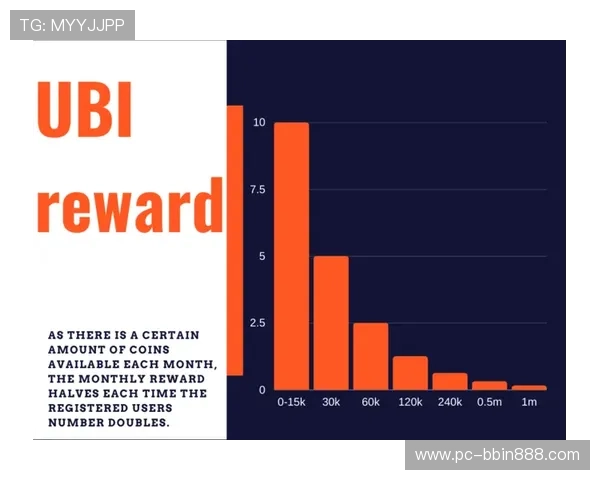 TG: MYYJJPP

UBI reward

AS THERE IS A CERTAIN AMOUNT OF COINS AVAILABLE EACH MONTH, THE MONTHLY REWARD HALVES EACH TIME THE REGISTERED USERS NUMBER DOUBLES.

10
7.5
5
2.5
0

0-15k 30k 60k 120k 240k 0.5m 1m

www.pc-bbin888.com